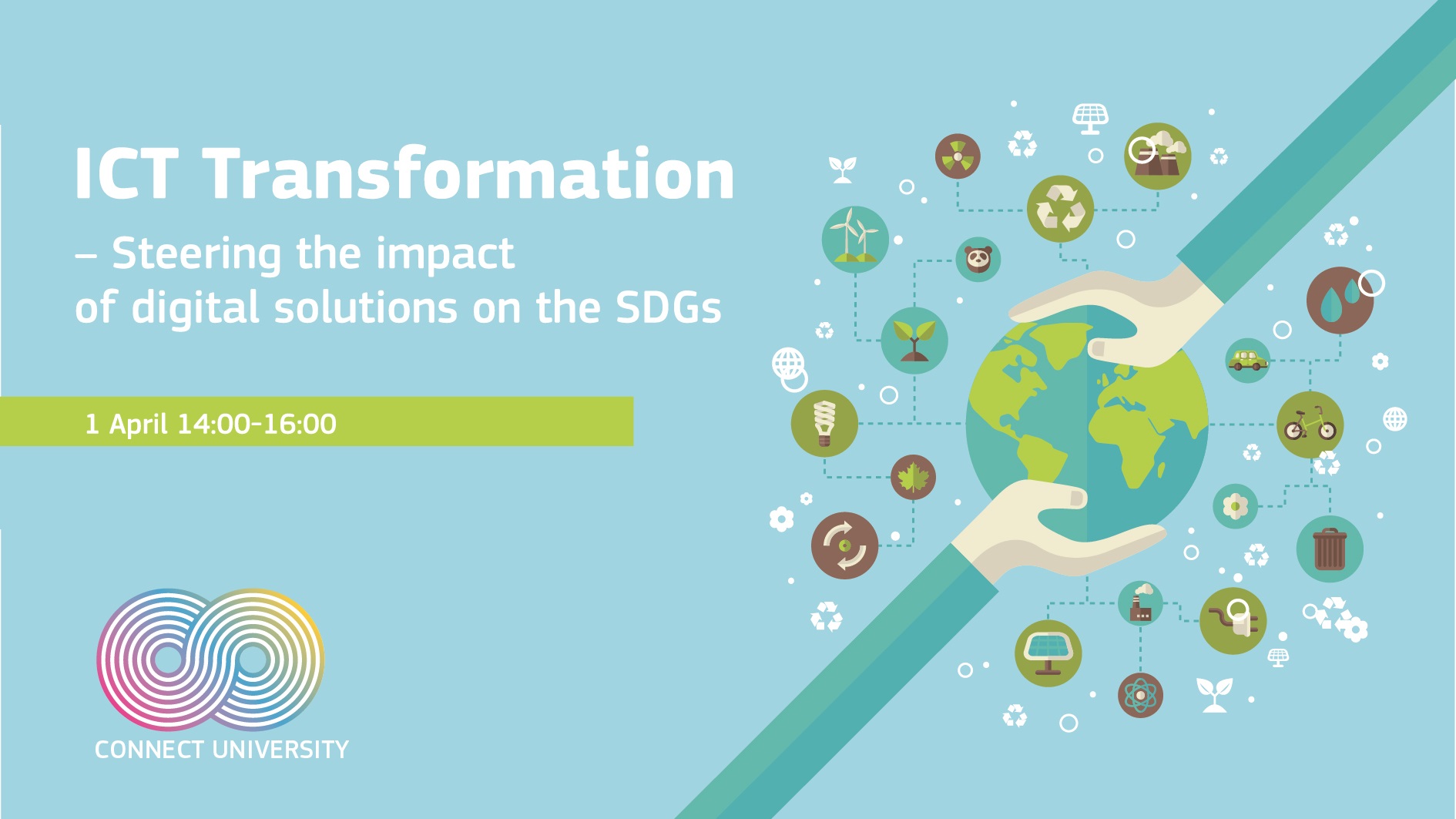 ICT Transformation

– Steering the impact of digital solutions on the SDGs

1 April 14:00-16:00

CONNECT UNIVERSITY